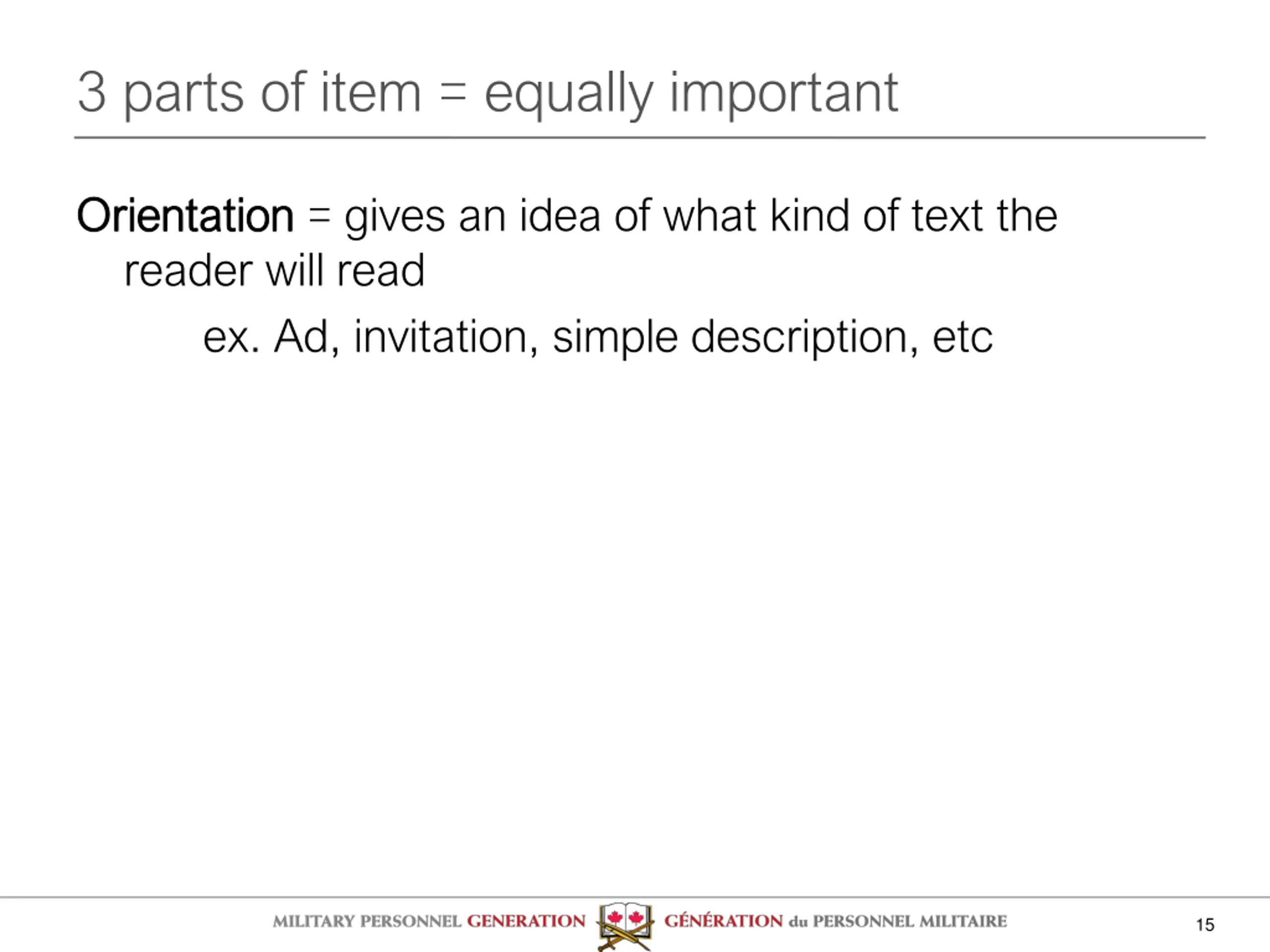 3 parts of item = equally important

Orientation = gives an idea of what kind of text the reader will read

ex. Ad, invitation, simple description, etc

MILITARY PERSONNEL GENERATION GÉNÉRATION du PERSONNEL MILITAIRE

15